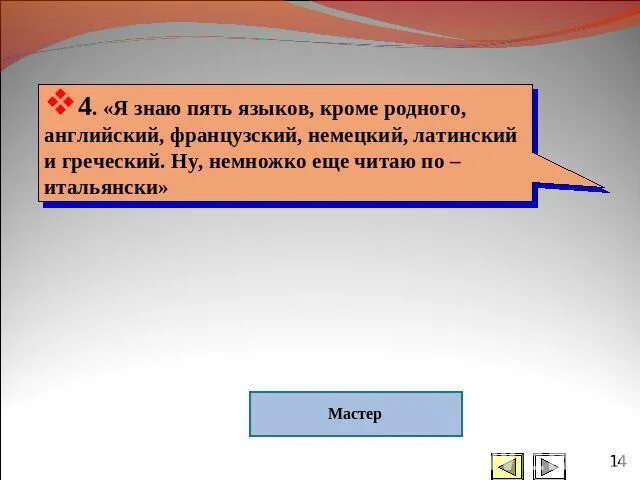 4. «Я знаю пять языков, кроме родного, английский, французский, немецкий, латинский и греческий. Ну, немножко еще читаю по – итальянски»

Мастер

14